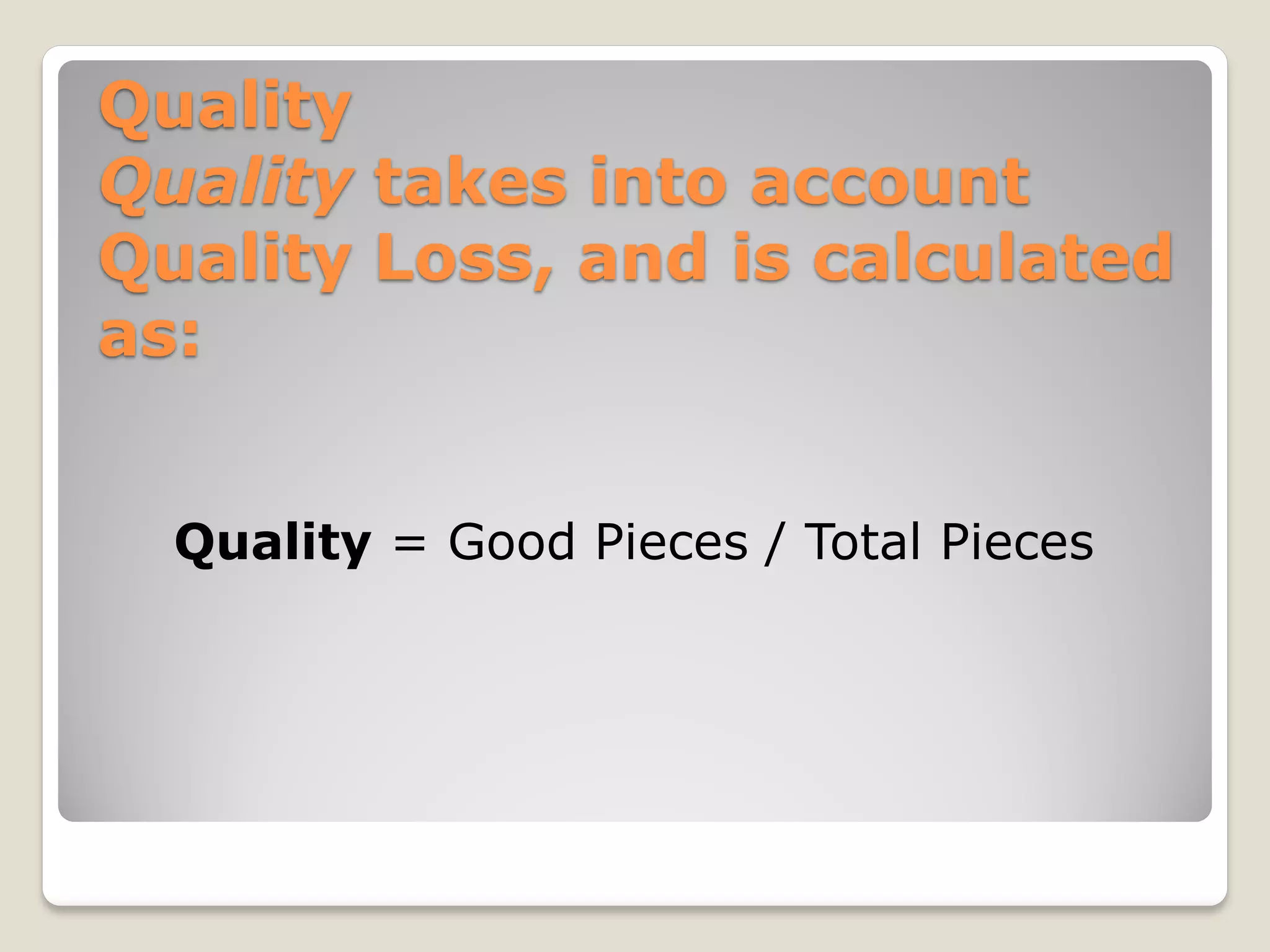 Quality
Quality takes into account Quality Loss, and is calculated as:

Quality = Good Pieces / Total Pieces